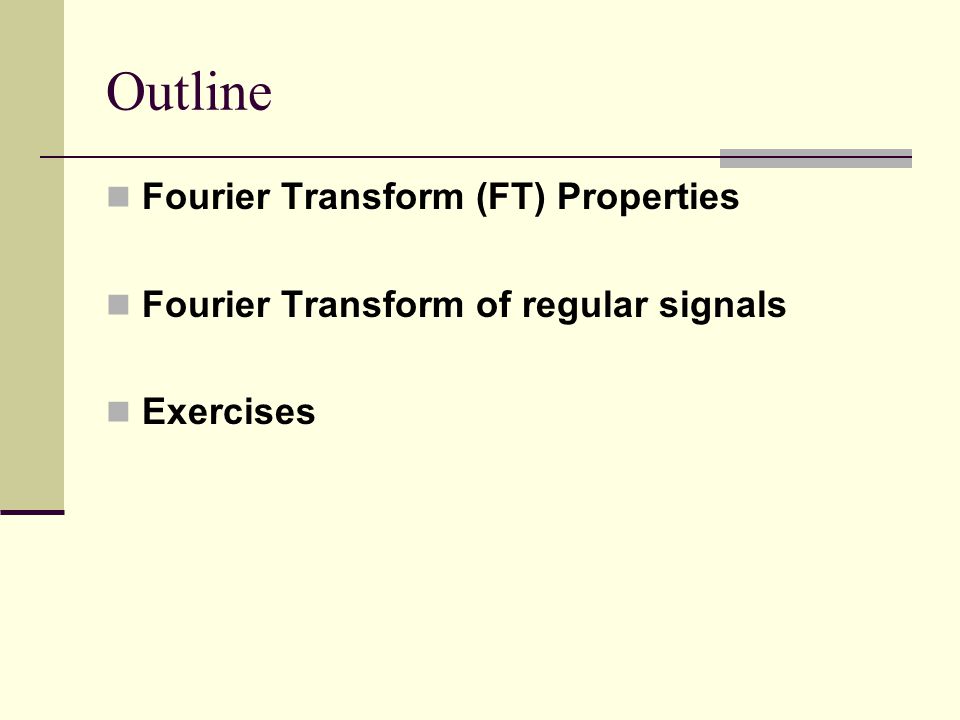 Outline

Fourier Transform (FT) Properties

Fourier Transform of regular signals

Exercises